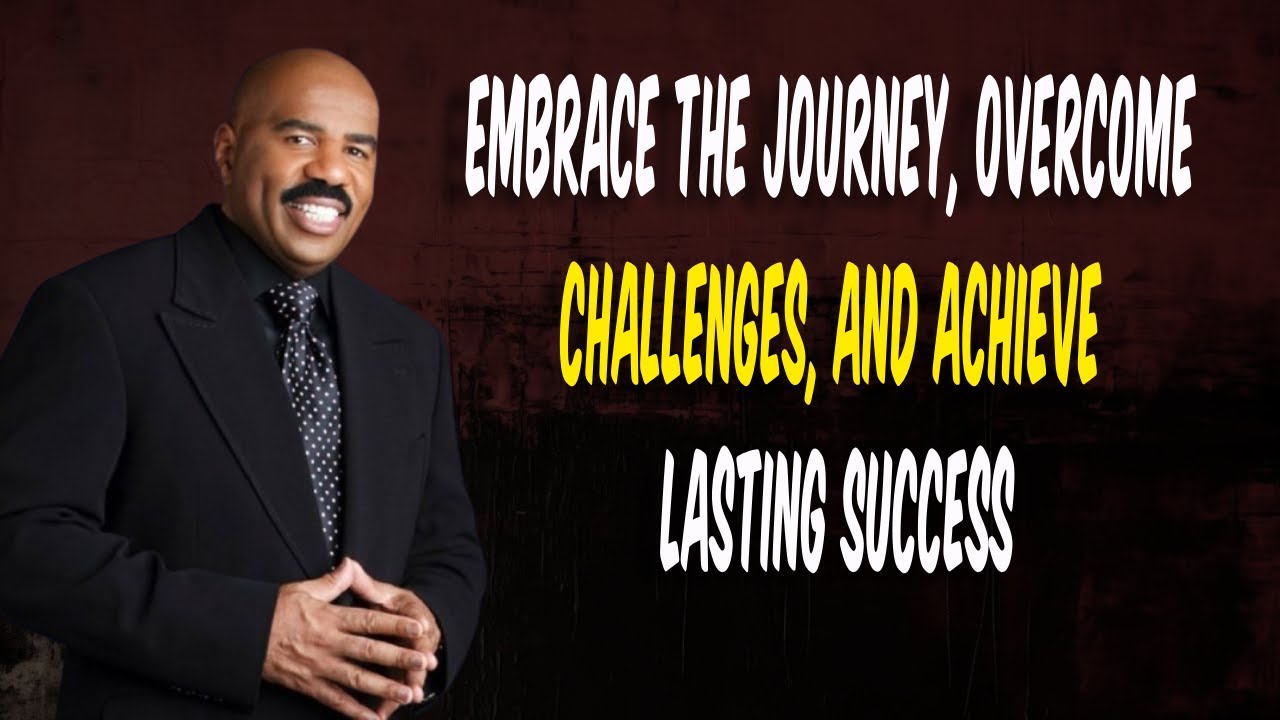 EMBRACE THE JOURNEY, OVERCOME
CHALLENGES, AND ACHIEVE
LASTING SUCCESS